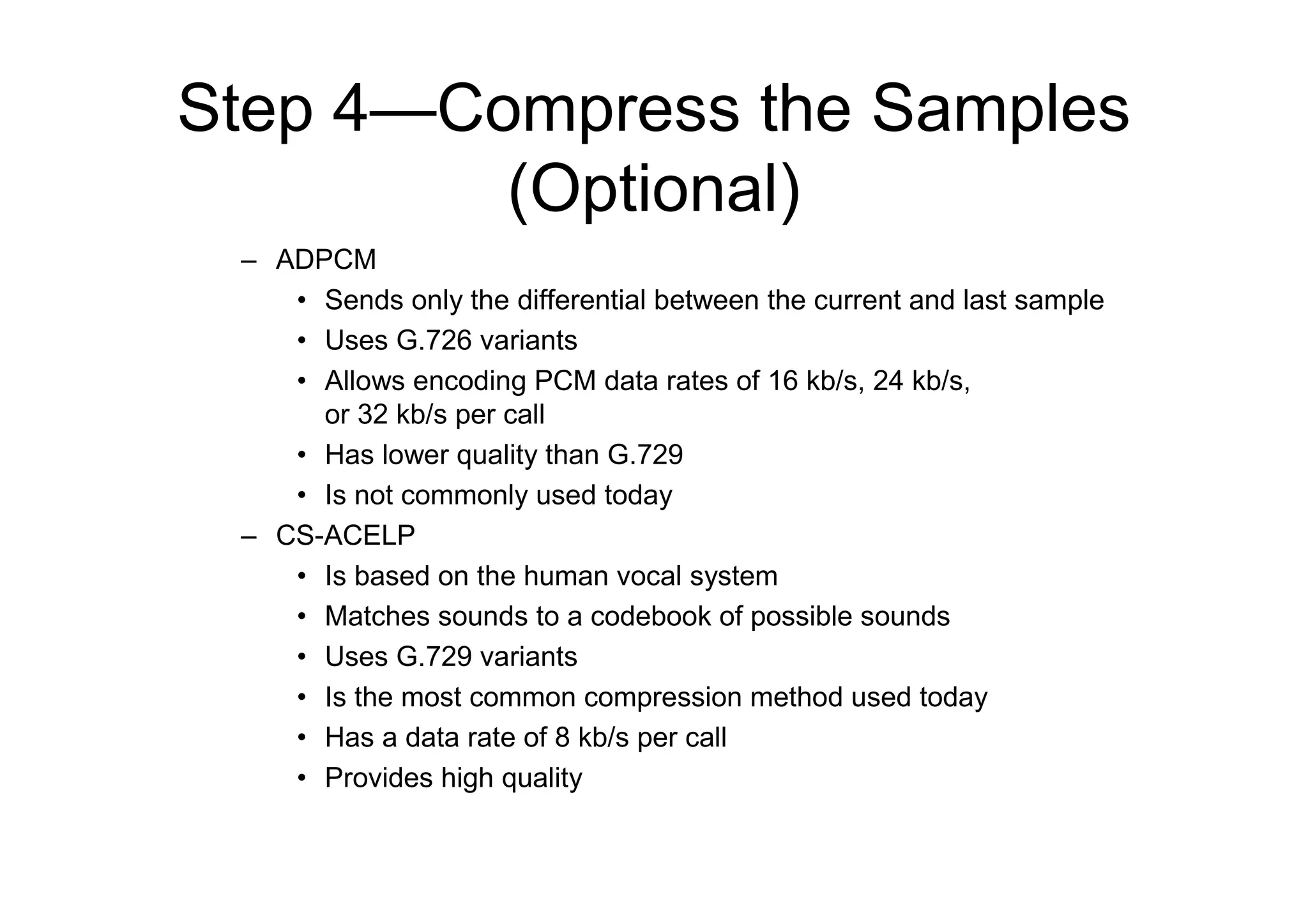 Step 4—Compress the Samples (Optional)

– ADPCM
• Sends only the differential between the current and last sample
• Uses G.726 variants
• Allows encoding PCM data rates of 16 kb/s, 24 kb/s, or 32 kb/s per call
• Has lower quality than G.729
• Is not commonly used today
– CS-ACELP
• Is based on the human vocal system
• Matches sounds to a codebook of possible sounds
• Uses G.729 variants
• Is the most common compression method used today
• Has a data rate of 8 kb/s per call
• Provides high quality